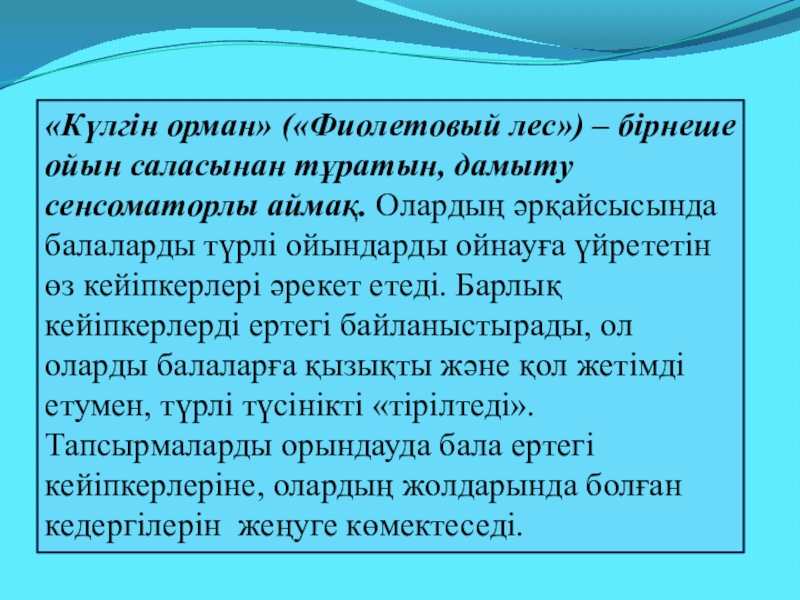 «Күлгін орман» («Фиолетовый лес») – бірнеше ойын саласынан тұратын, дамыту сенсоматорлы аймақ. Олардың әрқайсысында балаларды түрлі ойындарды ойнауға үйрететін өз кейіпкерлері әрекет етеді. Барлық кейіпкерлерді ертегі байланыстырады, ол оларды балаларға қызықты және қол жетімді етумен, түрлі түсінікті «тірілтеді». Тапсырмаларды орындауда бала ертегі кейіпкерлеріне, олардың жолдарында болған кедергілерін жеңуге көмектеседі.